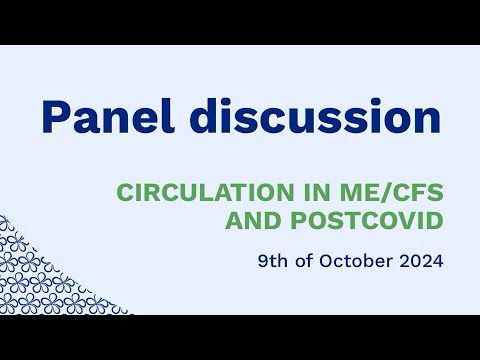 Panel discussion

CIRCULATION IN ME/CFS AND POSTCOVID

9th of October 2024